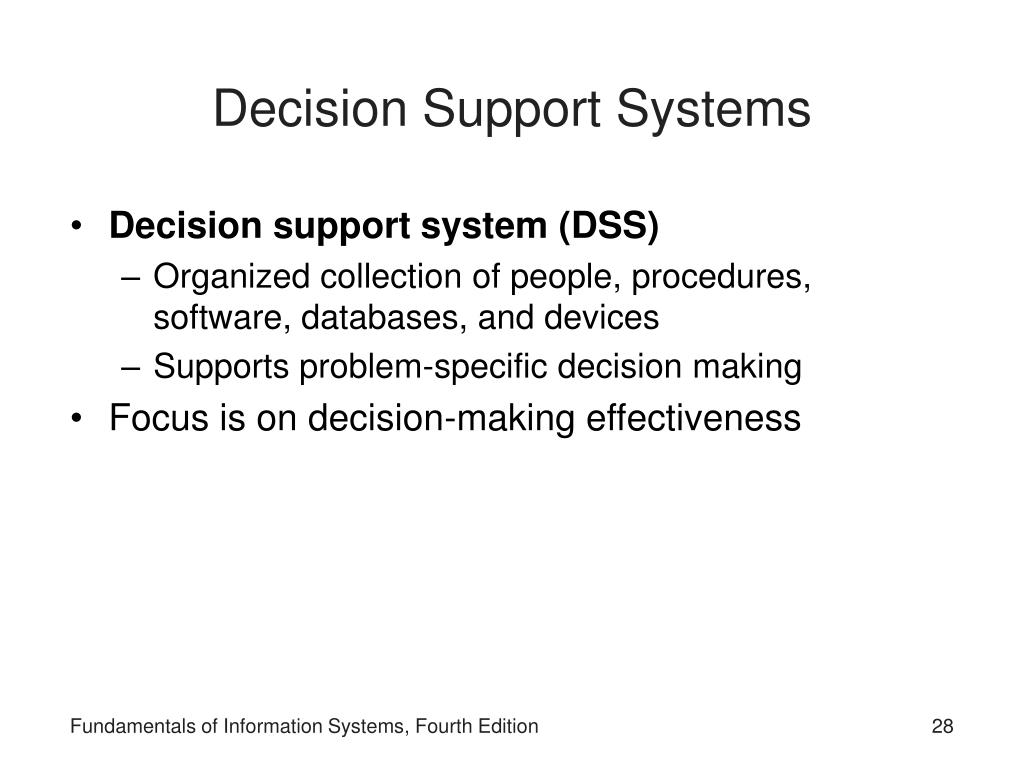 Decision Support Systems

• Decision support system (DSS)
  – Organized collection of people, procedures, software, databases, and devices
  – Supports problem-specific decision making
• Focus is on decision-making effectiveness

Fundamentals of Information Systems, Fourth Edition

28